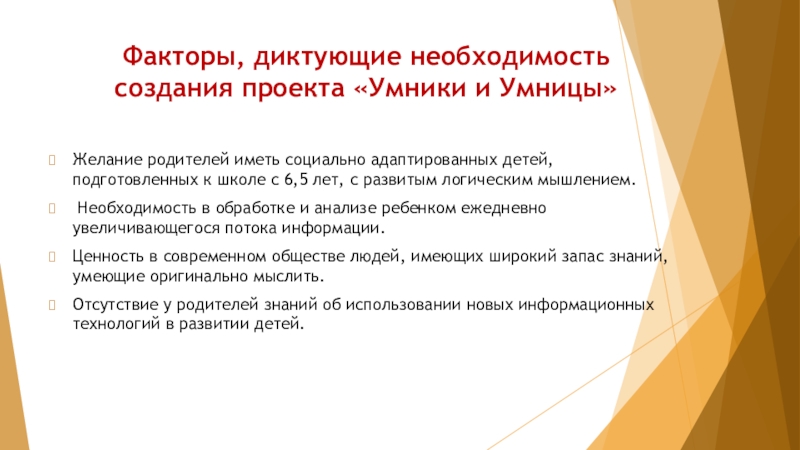 Факторы, диктующие необходимость создания проекта «Умники и Умницы»

Желание родителей иметь социально адаптированных детей, подготовленных к школе с 6,5 лет, с развитым логическим мышлением.

Необходимость в обработке и анализе ребенком ежедневно увеличивающегося потока информации.

Ценность в современном обществе людей, имеющих широкий запас знаний, умеющие оригинально мыслить.

Отсутствие у родителей знаний об использовании новых информационных технологий в развитии детей.